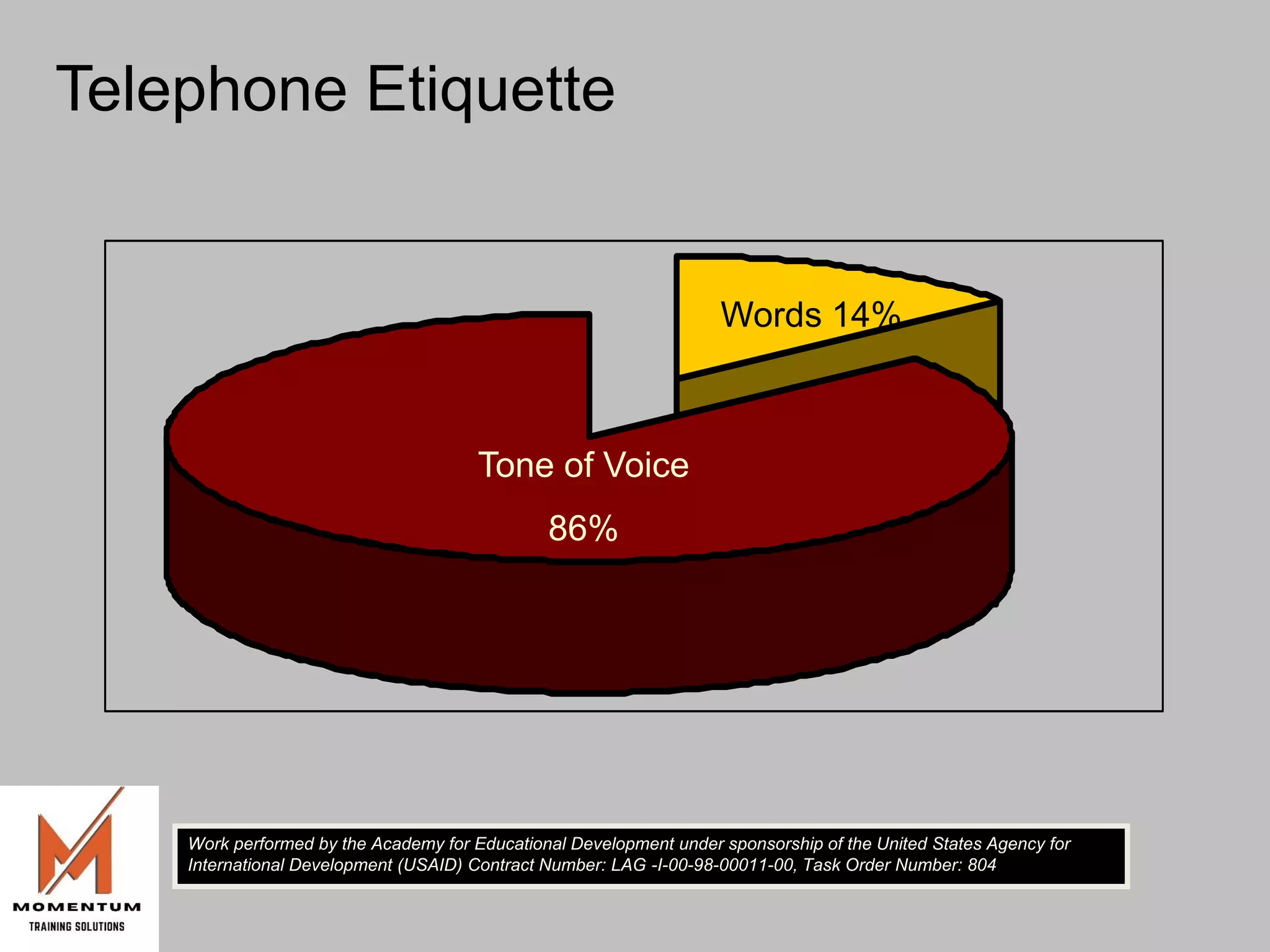 Telephone Etiquette

Words 14%

Tone of Voice

86%

MOMENTUM
TRAINING SOLUTIONS

Work performed by the Academy for Educational Development under sponsorship of the United States Agency for International Development (USAID) Contract Number: LAG -I-00-98-00011-00, Task Order Number: 804